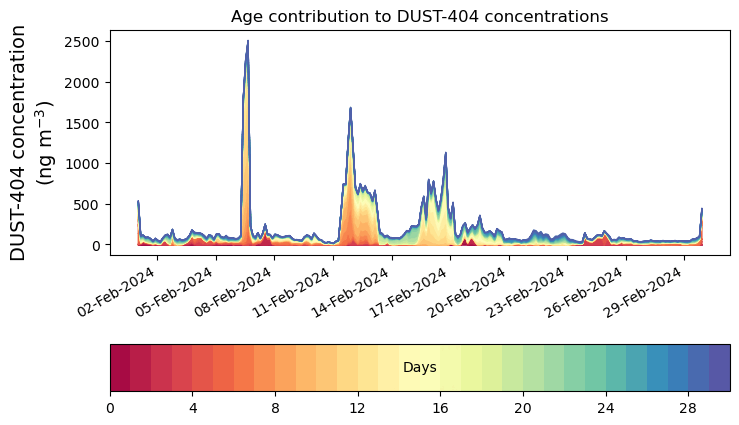 Age contribution to DUST-404 concentrations

DUST-404 concentration (ng m$^{-3}$)

2500
2000
1500
1000
500
0

02-Feb-2024
05-Feb-2024
08-Feb-2024
11-Feb-2024
14-Feb-2024
17-Feb-2024
20-Feb-2024
23-Feb-2024
26-Feb-2024
29-Feb-2024

Days

0
4
8
12
16
20
24
28